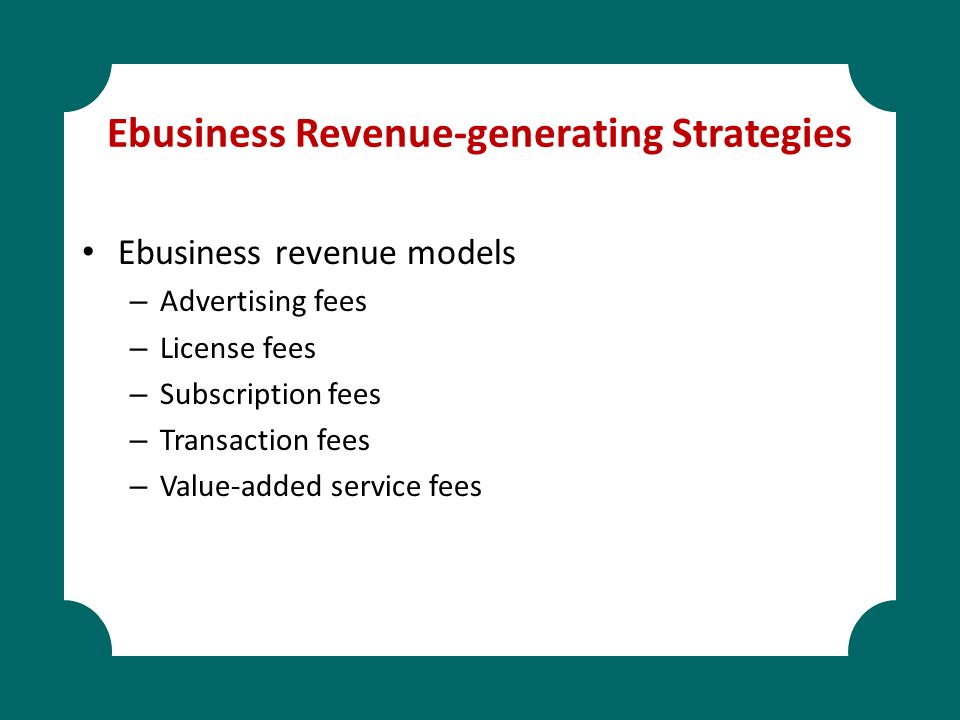 Ebusiness Revenue-generating Strategies

• Ebusiness revenue models
– Advertising fees
– License fees
– Subscription fees
– Transaction fees
– Value-added service fees